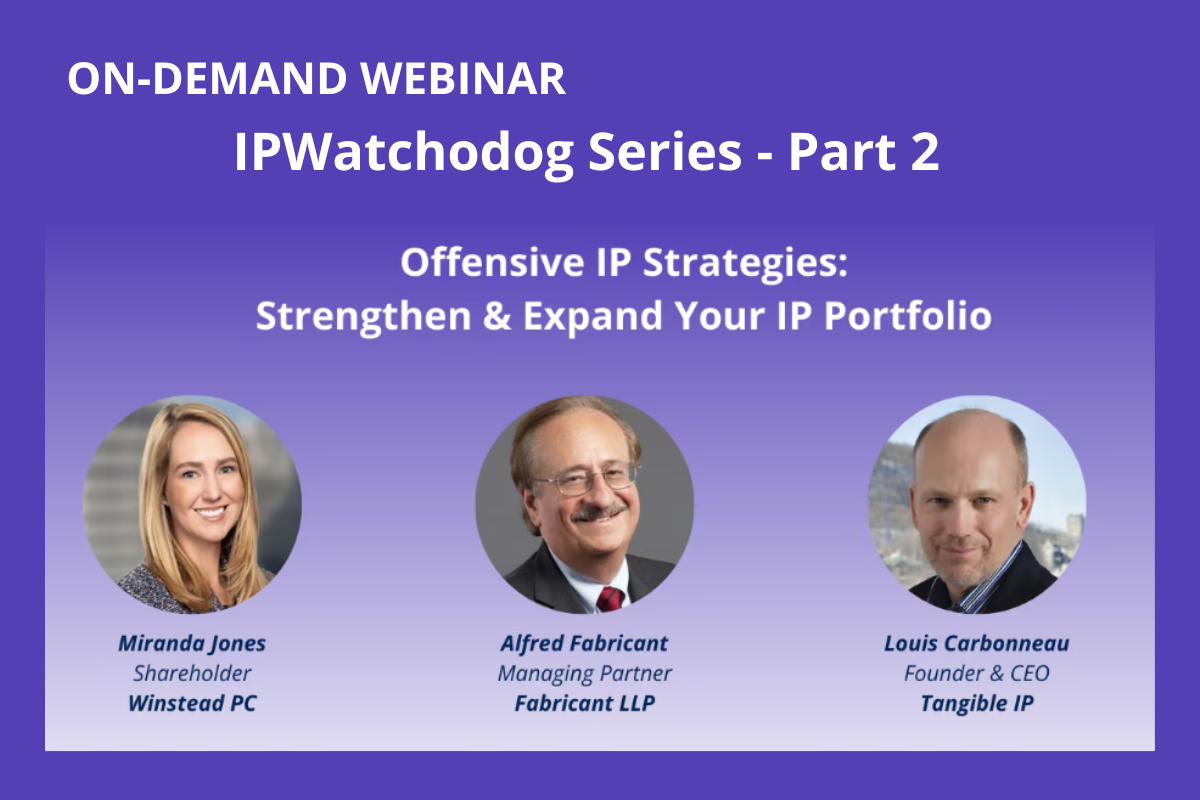 ON-DEMAND WEBINAR

IPWatchodog Series - Part 2

Offensive IP Strategies:
Strengthen & Expand Your IP Portfolio

Miranda Jones
Shareholder
Winstead PC

Alfred Fabricant
Managing Partner
Fabricant LLP

Louis Carbonneau
Founder & CEO
Tangible IP